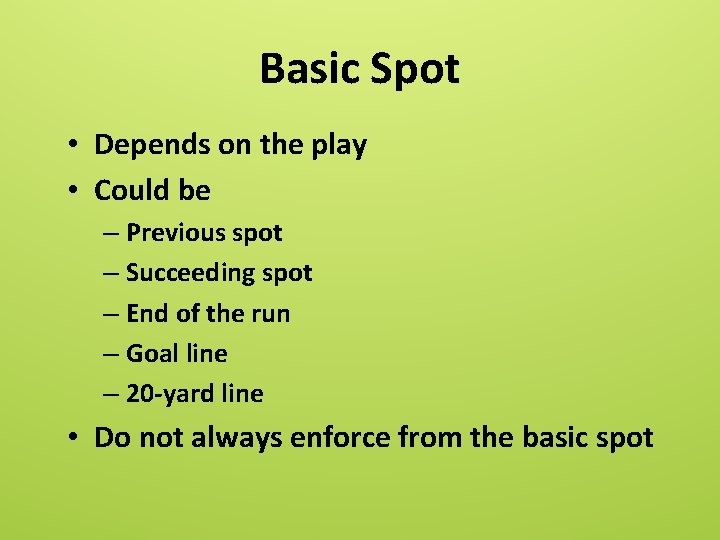 Basic Spot

• Depends on the play
• Could be
– Previous spot
– Succeeding spot
– End of the run
– Goal line
– 20-yard line
• Do not always enforce from the basic spot